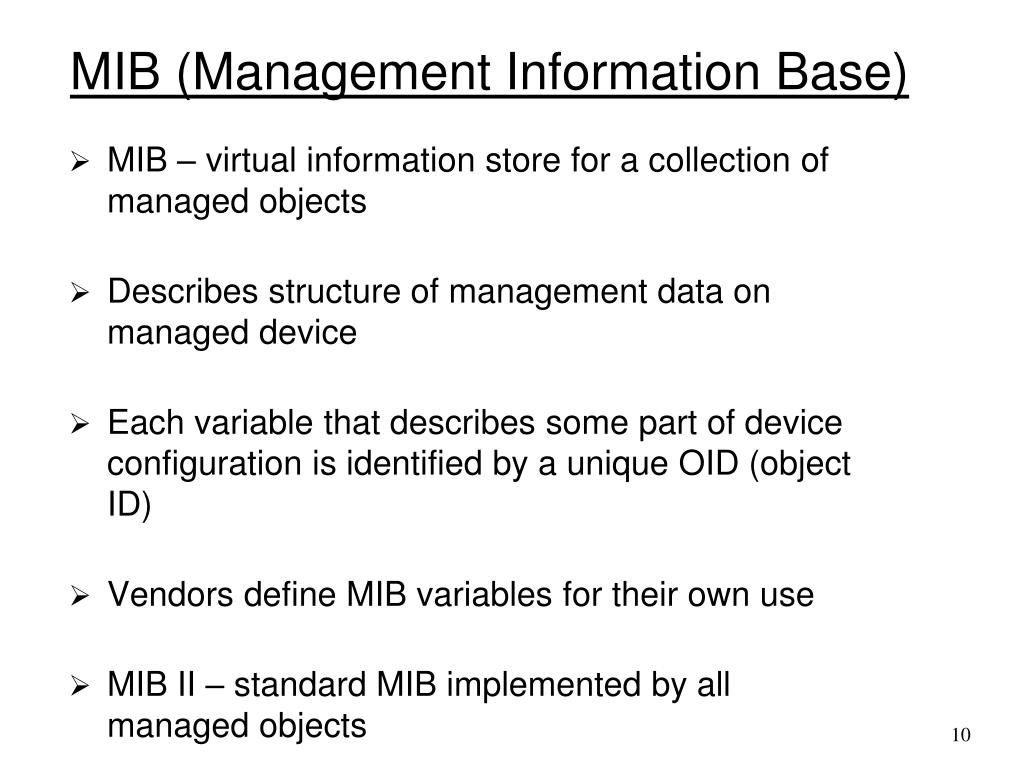 MIB (Management Information Base)

➢ MIB – virtual information store for a collection of managed objects

➢ Describes structure of management data on managed device

➢ Each variable that describes some part of device configuration is identified by a unique OID (object ID)

➢ Vendors define MIB variables for their own use

➢ MIB II – standard MIB implemented by all managed objects

10